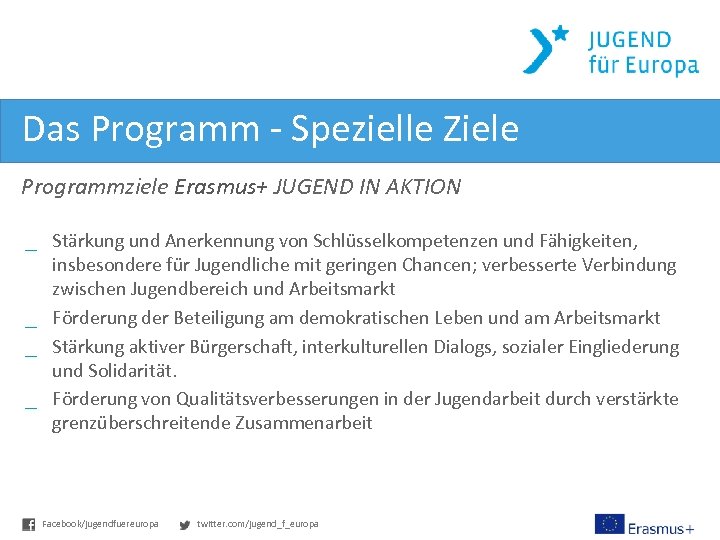 JUGEND für Europa

Das Programm - Spezielle Ziele

Programmziele Erasmus+ JUGEND IN AKTION

_ Stärkung und Anerkennung von Schlüsselkompetenzen und Fähigkeiten, insbesondere für Jugendliche mit geringen Chancen; verbesserte Verbindung zwischen Jugendbereich und Arbeitsmarkt
_ Förderung der Beteiligung am demokratischen Leben und am Arbeitsmarkt
_ Stärkung aktiver Bürgerschaft, interkulturellen Dialogs, sozialer Eingliederung und Solidarität.
_ Förderung von Qualitätsverbesserungen in der Jugendarbeit durch verstärkte grenzüberschreitende Zusammenarbeit

Facebook/jugendfuereuropa twitter.com/jugend_f_europa

Erasmus+